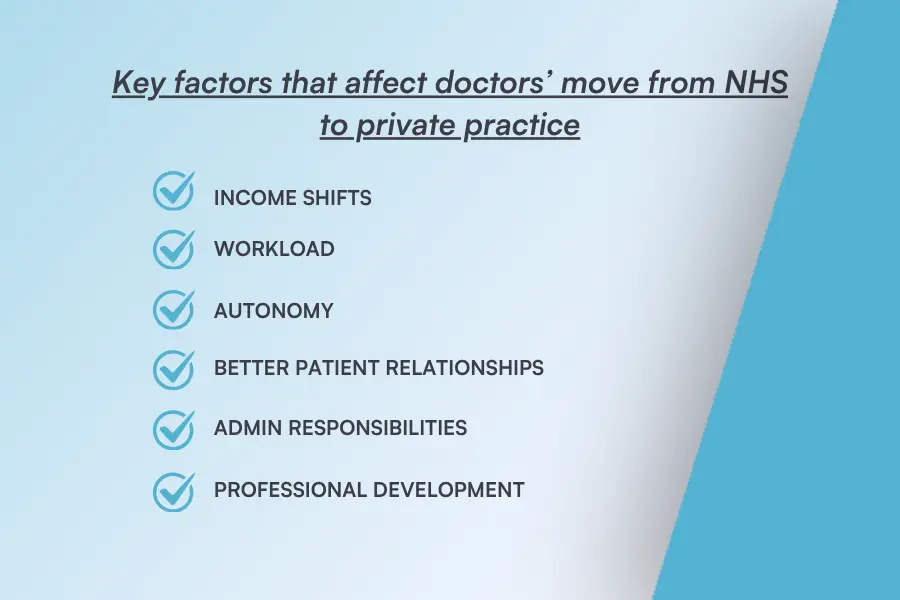 Key factors that affect doctors’ move from NHS to private practice

INCOME SHIFTS

WORKLOAD

AUTONOMY

BETTER PATIENT RELATIONSHIPS

ADMIN RESPONSIBILITIES

PROFESSIONAL DEVELOPMENT